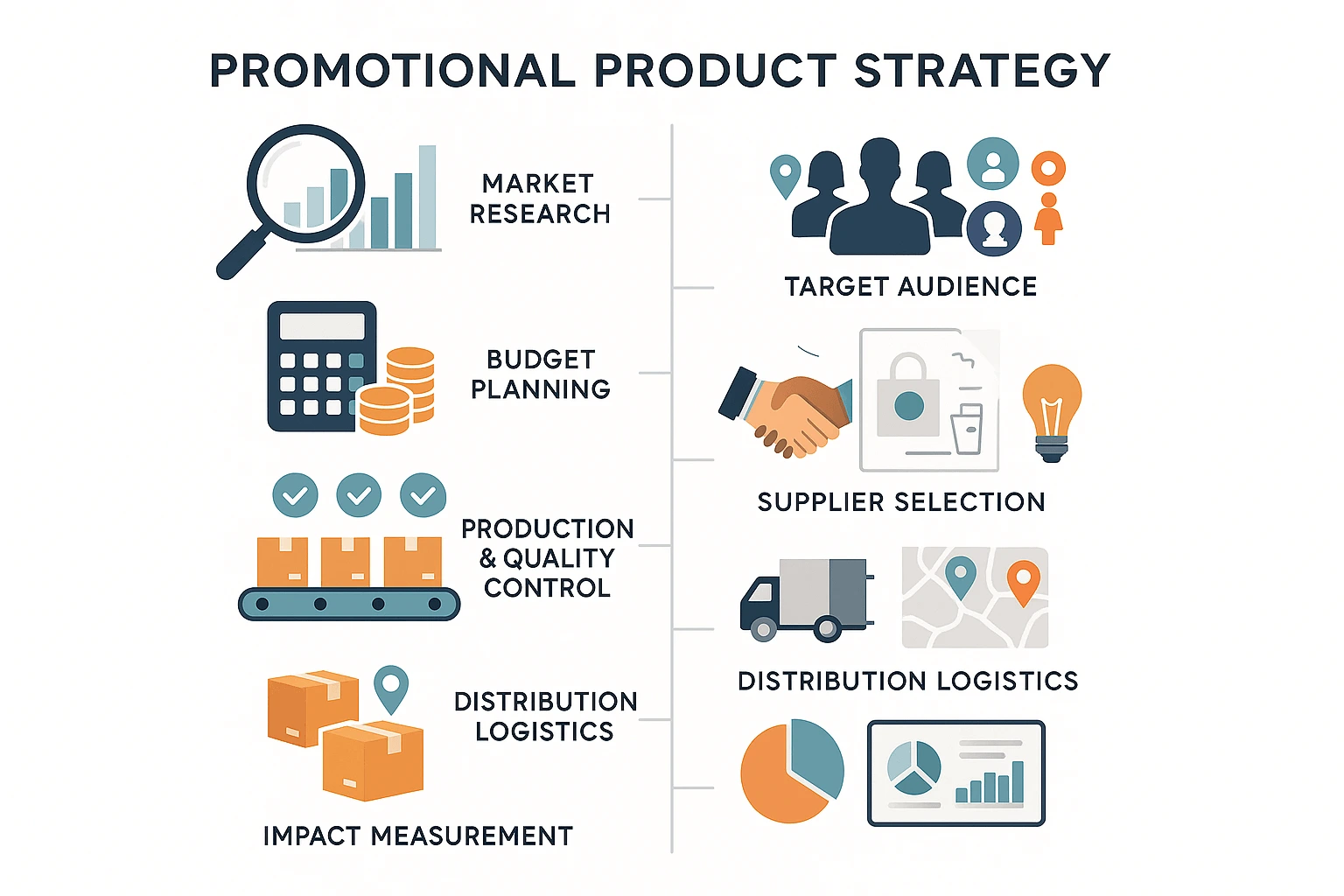 PROMOTIONAL PRODUCT STRATEGY

MARKET RESEARCH

BUDGET PLANNING

PRODUCTION & QUALITY CONTROL

DISTRIBUTION LOGISTICS

IMPACT MEASUREMENT

TARGET AUDIENCE

SUPPLIER SELECTION

DISTRIBUTION LOGISTICS